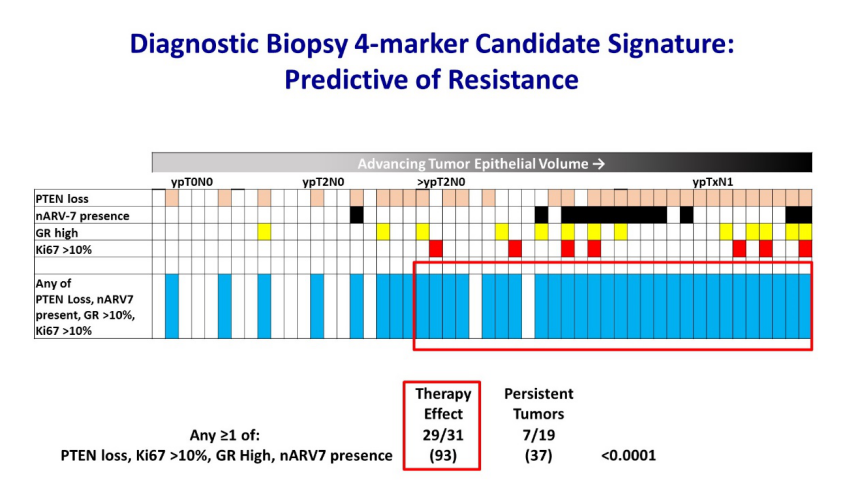 Diagnostic Biopsy 4-marker Candidate Signature: Predictive of Resistance

Advancing Tumor Epithelial Volume →

ypT0N0 ypT2N0 >ypT2N0 ypTxN1

PTEN loss
nARV-7 presence
GR high
Ki67 >10%

Any of PTEN Loss, nARV7 present, GR >10%, Ki67 >10%

| | Therapy Effect | Persistent Tumors | |
|---|---|---|---|
| Any ≥1 of: | 29/31 | 7/19 | |
| PTEN loss, Ki67 >10%, GR High, nARV7 presence | (93) | (37) | <0.0001 |